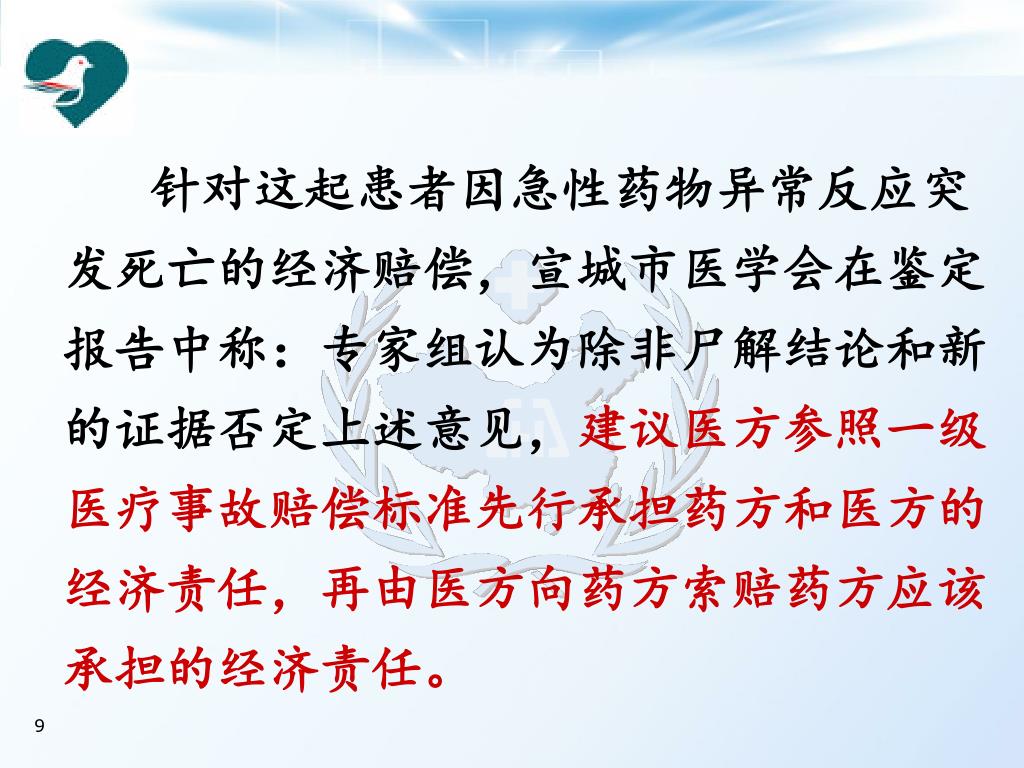 针对这起患者因急性药物异常反应突发死亡的经济赔偿，宣城市医学会在鉴定报告中称：专家组认为除非尸解结论和新的证据否定上述意见，建议医方参照一级医疗事故赔偿标准先行承担药方和医方的经济责任，再由医方向药方索赔药方应该承担的经济责任。

9